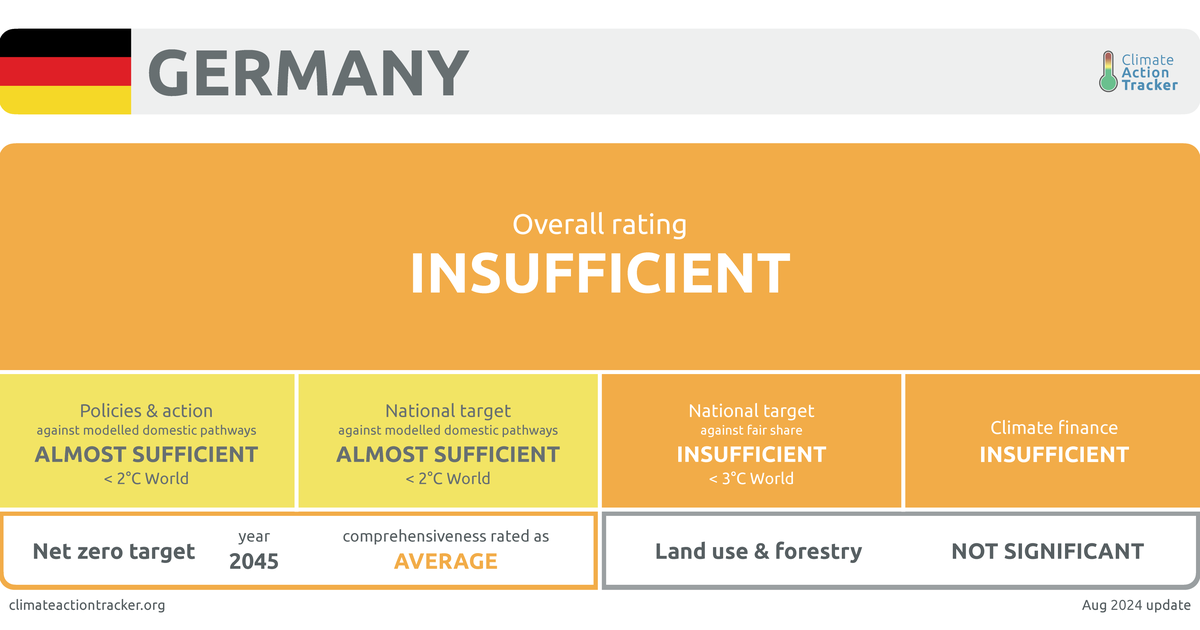 GERMANY

Climate Action Tracker

Overall rating
INSUFFICIENT

Policies & action
against modelled domestic pathways
ALMOST SUFFICIENT
< 2°C World

National target
against modelled domestic pathways
ALMOST SUFFICIENT
< 2°C World

National target
against fair share
INSUFFICIENT
< 3°C World

Climate finance
INSUFFICIENT

Net zero target
year
2045
comprehensiveness rated as
AVERAGE

Land use & forestry
NOT SIGNIFICANT

climateactiontracker.org

Aug 2024 update